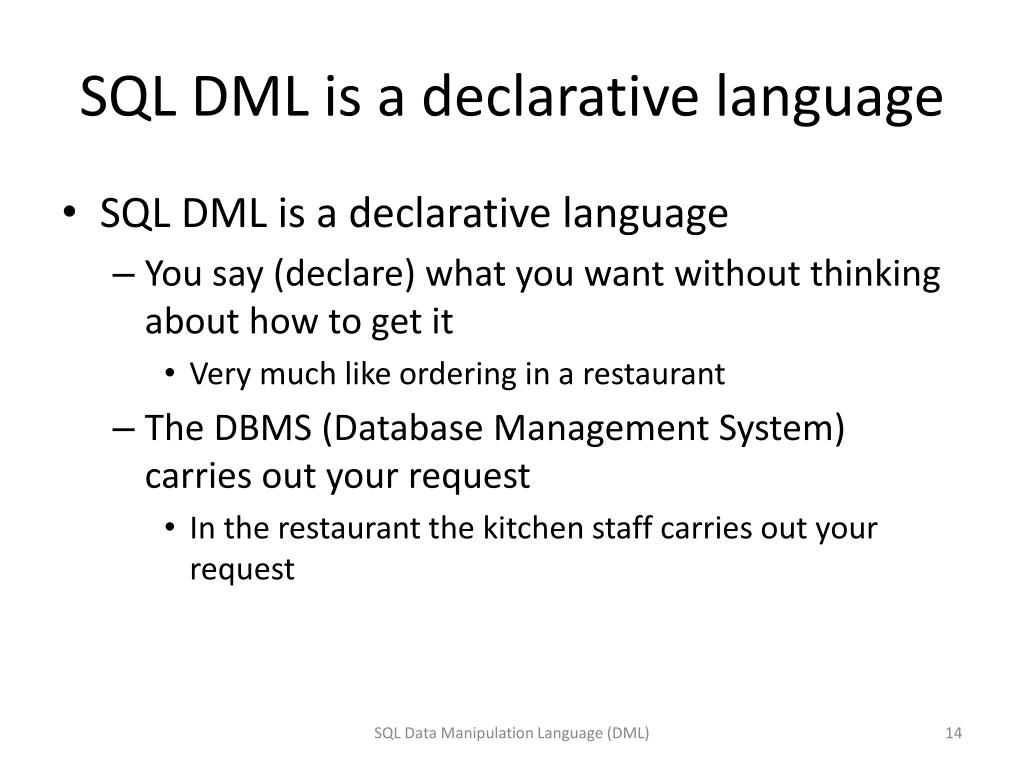 SQL DML is a declarative language

• SQL DML is a declarative language
– You say (declare) what you want without thinking about how to get it
• Very much like ordering in a restaurant
– The DBMS (Database Management System) carries out your request
• In the restaurant the kitchen staff carries out your request

SQL Data Manipulation Language (DML)

14